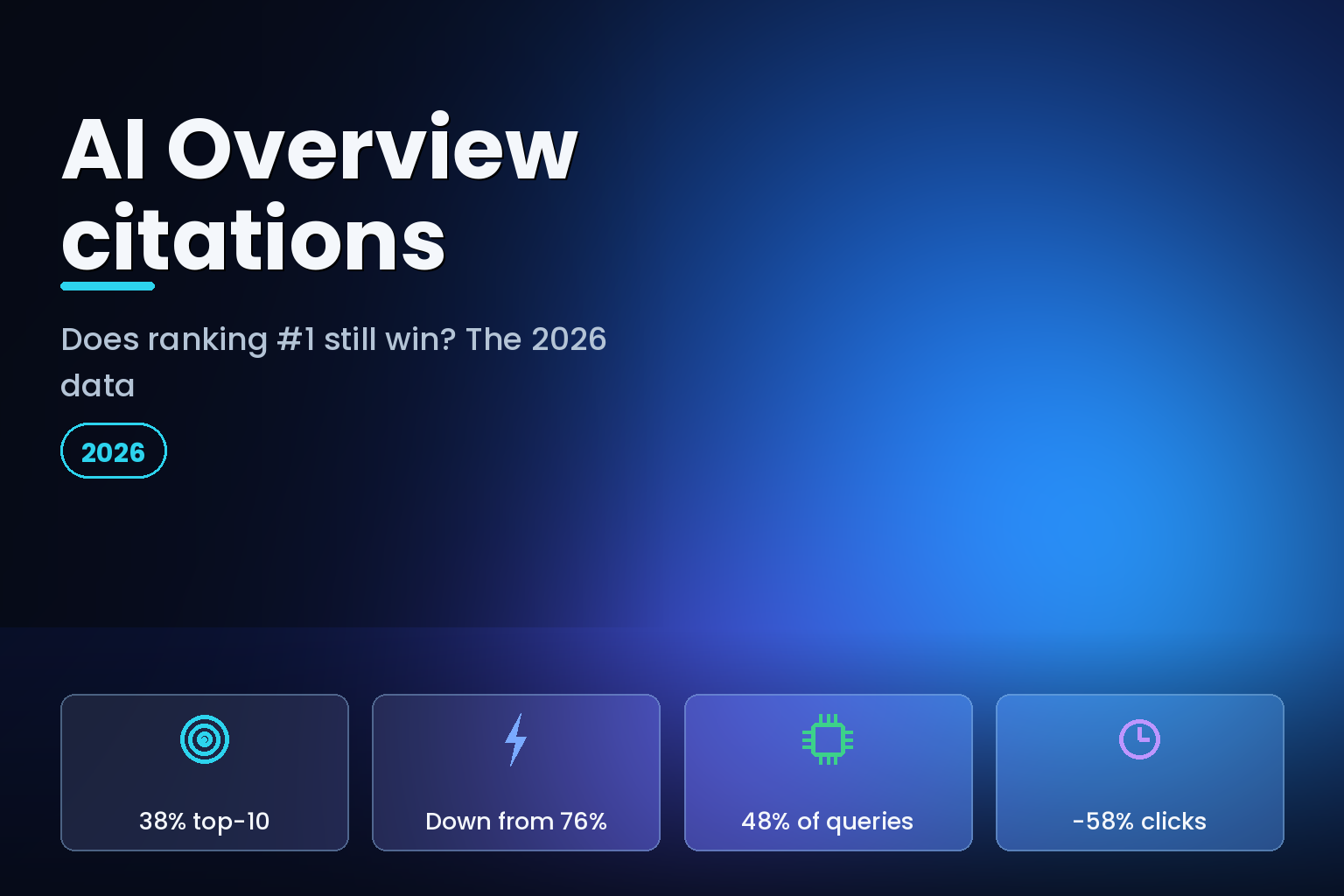 AI Overview citations

Does ranking #1 still win? The 2026 data

2026

38% top-10

Down from 76%

48% of queries

-58% clicks